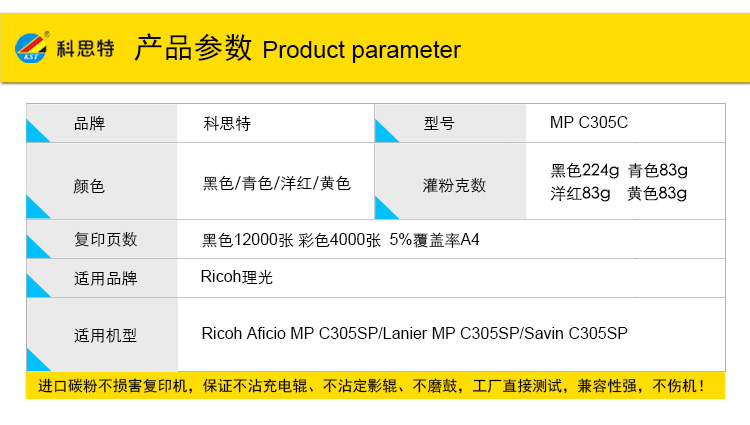 KST 科思特 产品参数 Product parameter

| 品牌 | 科思特 | 型号 | MP C305C |
|---|---|---|---|
| 颜色 | 黑色/青色/洋红/黄色 | 灌粉克数 | 黑色224g 青色83g 洋红83g 黄色83g |
| 复印页数 | 黑色12000张 彩色4000张 5%覆盖率A4 | | |
| 适用品牌 | Ricoh理光 | | |
| 适用机型 | Ricoh Aficio MP C305SP/Lanier MP C305SP/Savin C305SP | | |

进口碳粉不损害复印机，保证不沾充电辊、不沾定影辊、不磨鼓，工厂直接测试，兼容性强，不伤机！